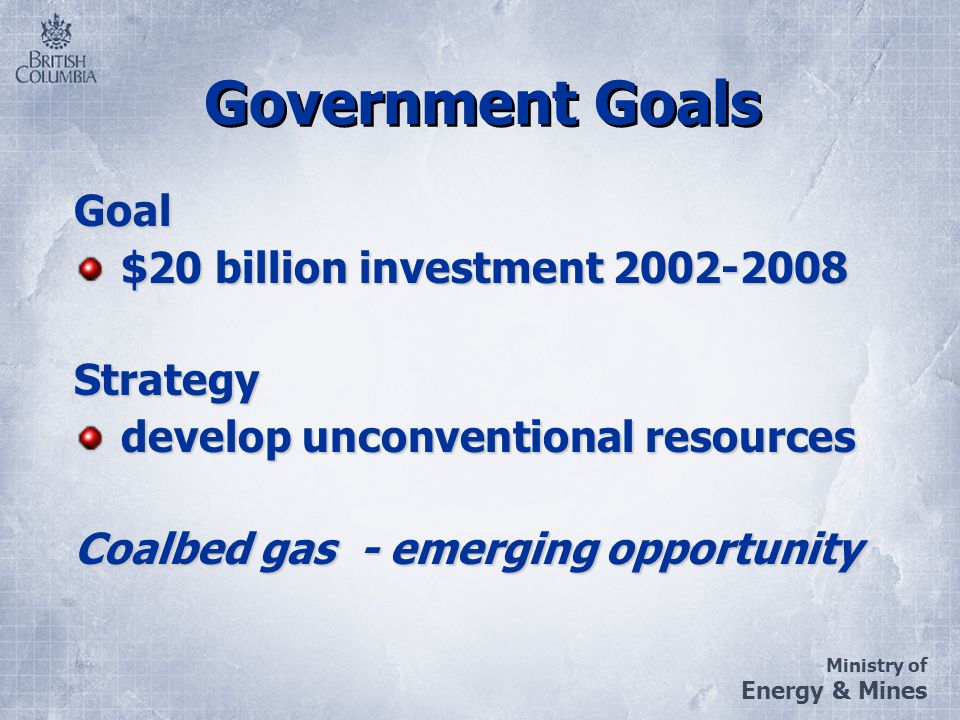 BRITISH COLUMBIA

Government Goals

Goal

$20 billion investment 2002-2008

Strategy

develop unconventional resources

Coalbed gas - emerging opportunity

Ministry of
Energy & Mines